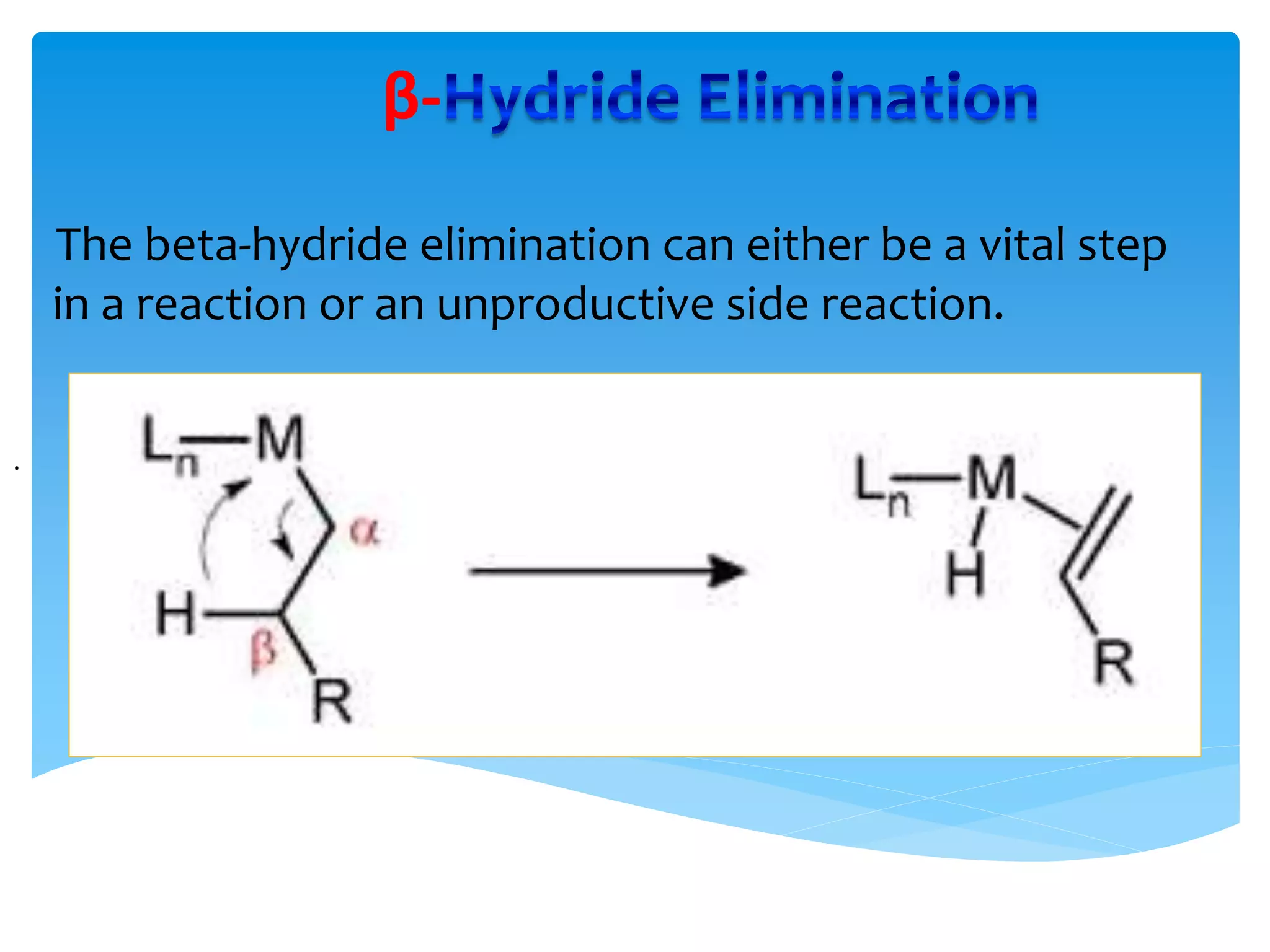 β-Hydride Elimination

The beta-hydride elimination can either be a vital step in a reaction or an unproductive side reaction.

.

$L_n$—M
α
H
β
R

$L_n$—M
H
R